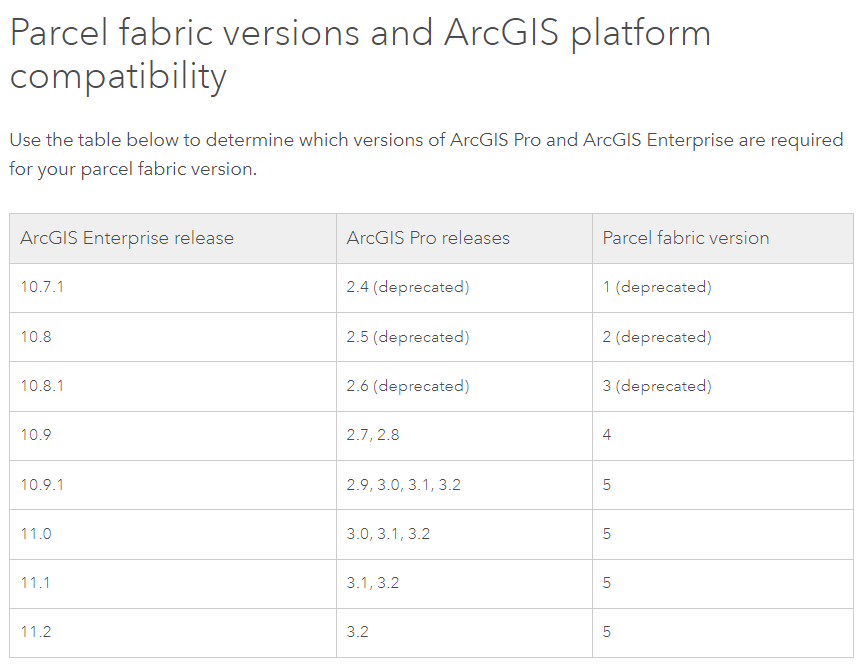 Parcel fabric versions and ArcGIS platform compatibility

Use the table below to determine which versions of ArcGIS Pro and ArcGIS Enterprise are required for your parcel fabric version.

| ArcGIS Enterprise release | ArcGIS Pro releases | Parcel fabric version |
|---|---|---|
| 10.7.1 | 2.4 (deprecated) | 1 (deprecated) |
| 10.8 | 2.5 (deprecated) | 2 (deprecated) |
| 10.8.1 | 2.6 (deprecated) | 3 (deprecated) |
| 10.9 | 2.7, 2.8 | 4 |
| 10.9.1 | 2.9, 3.0, 3.1, 3.2 | 5 |
| 11.0 | 3.0, 3.1, 3.2 | 5 |
| 11.1 | 3.1, 3.2 | 5 |
| 11.2 | 3.2 | 5 |